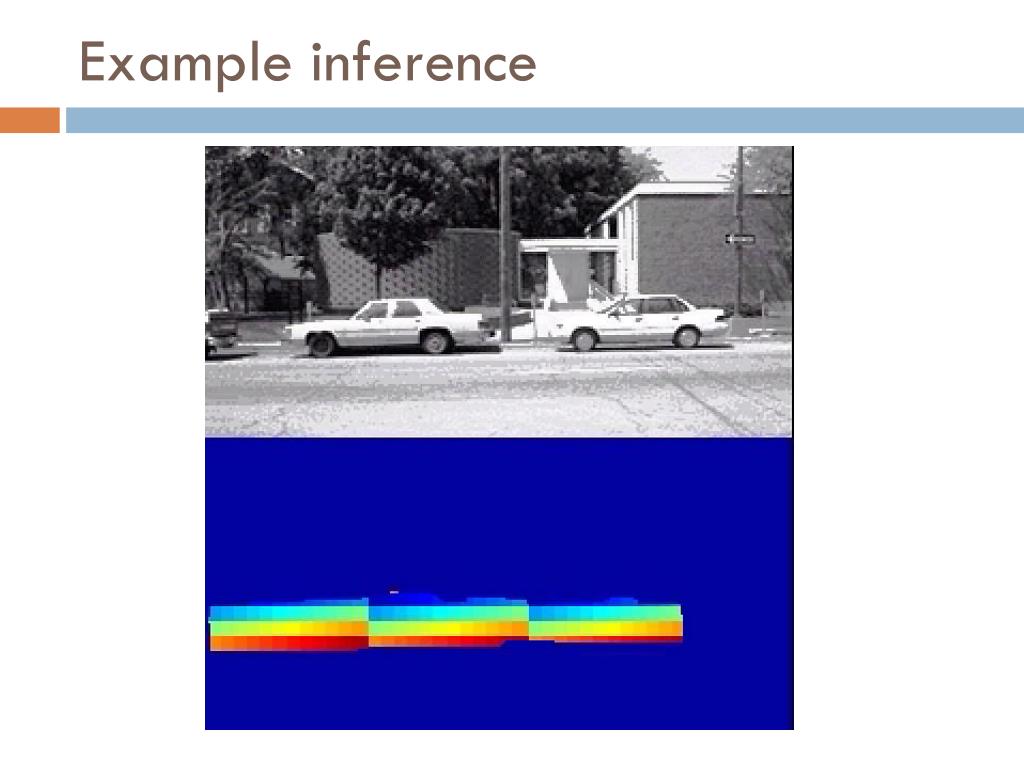 Example inference